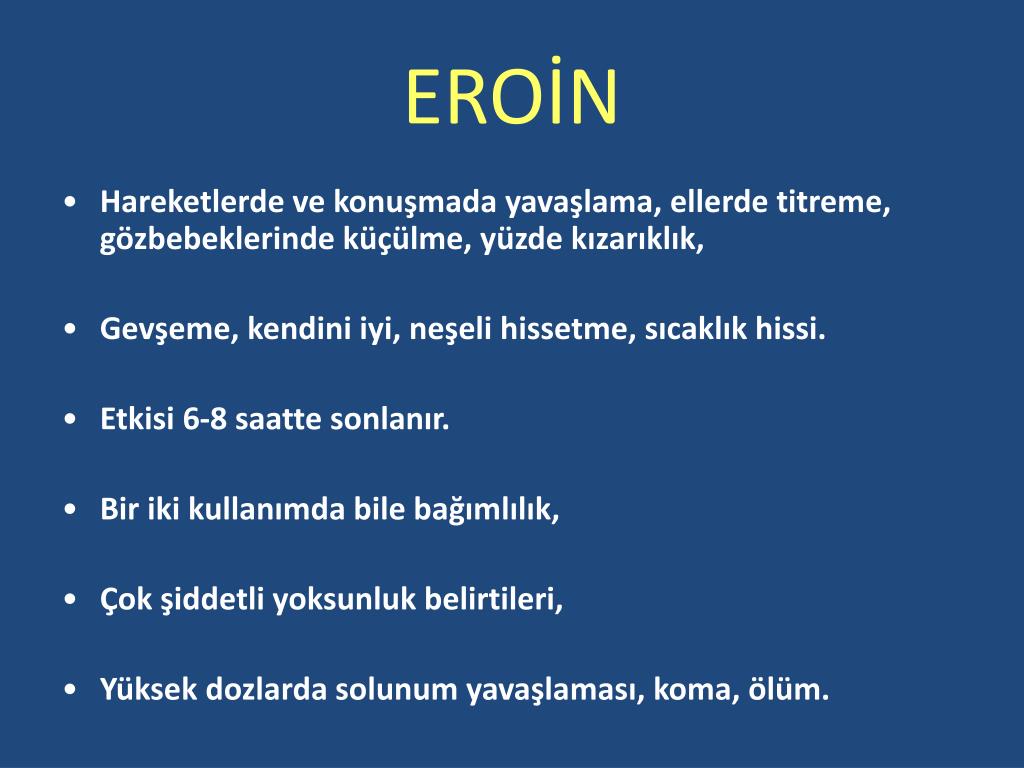 EROİN

• Hareketlerde ve konuşmada yavaşlama, ellerde titreme, gözbebeklerinde küçülme, yüzde kızarıklık,

• Gevşeme, kendini iyi, neşeli hissetme, sıcaklık hissi.

• Etkisi 6-8 saatte sonlanır.

• Bir iki kullanımda bile bağımlılık,

• Çok şiddetli yoksunluk belirtileri,

• Yüksek dozlarda solunum yavaşlaması, koma, ölüm.